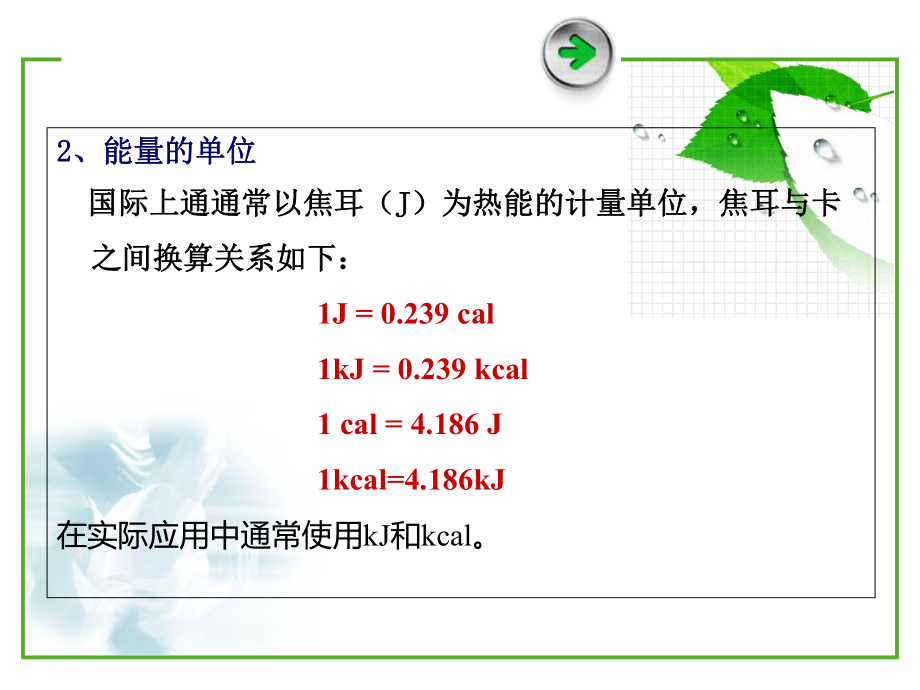 2、能量的单位

国际上通通常以焦耳（J）为热能的计量单位，焦耳与卡之间换算关系如下：

1J = 0.239 cal

1kJ = 0.239 kcal

1 cal = 4.186 J

1kcal=4.186kJ

在实际应用中通常使用kJ和kcal。